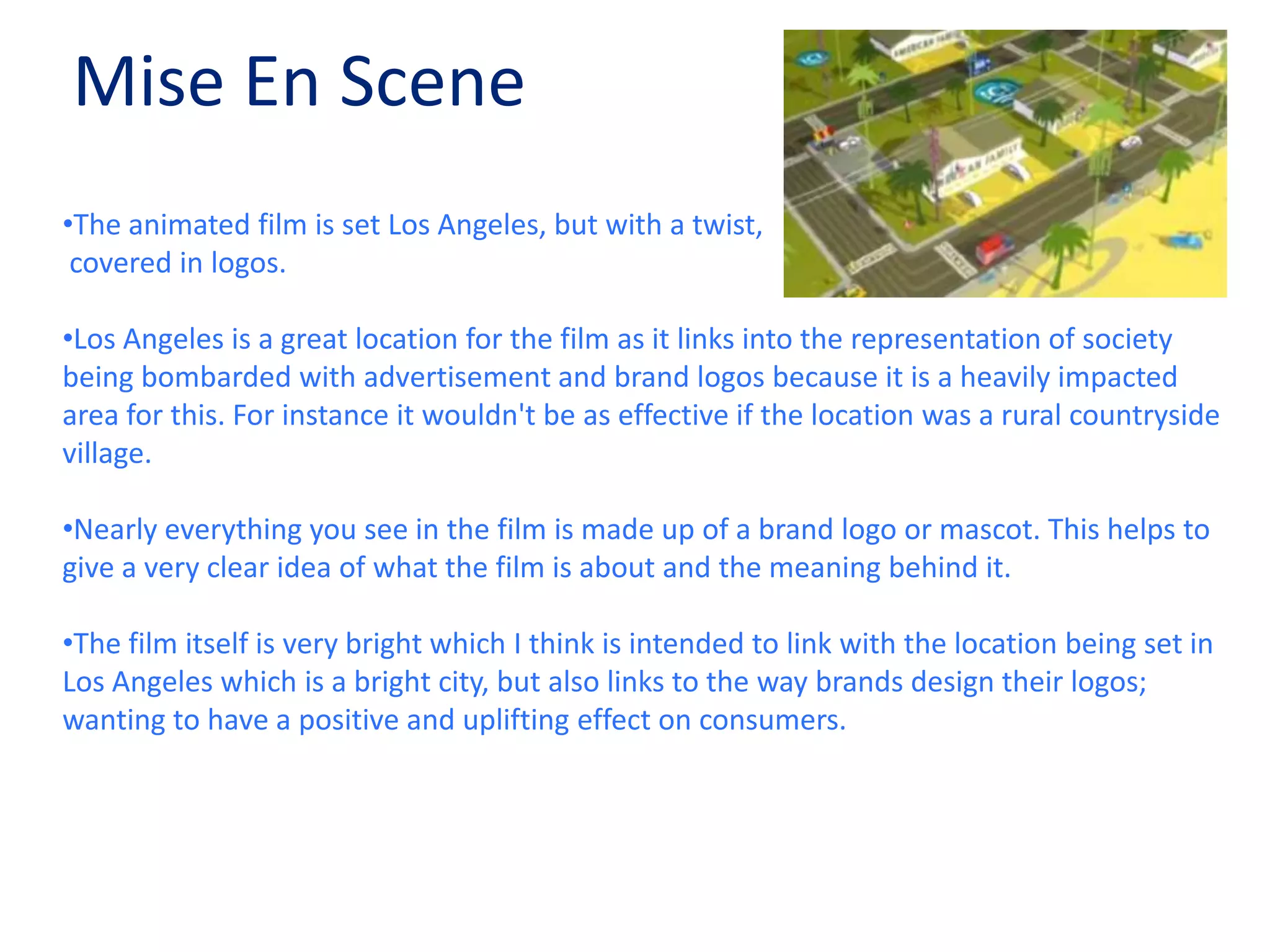 Mise En Scene

•The animated film is set Los Angeles, but with a twist, covered in logos.

•Los Angeles is a great location for the film as it links into the representation of society being bombarded with advertisement and brand logos because it is a heavily impacted area for this. For instance it wouldn't be as effective if the location was a rural countryside village.

•Nearly everything you see in the film is made up of a brand logo or mascot. This helps to give a very clear idea of what the film is about and the meaning behind it.

•The film itself is very bright which I think is intended to link with the location being set in Los Angeles which is a bright city, but also links to the way brands design their logos; wanting to have a positive and uplifting effect on consumers.